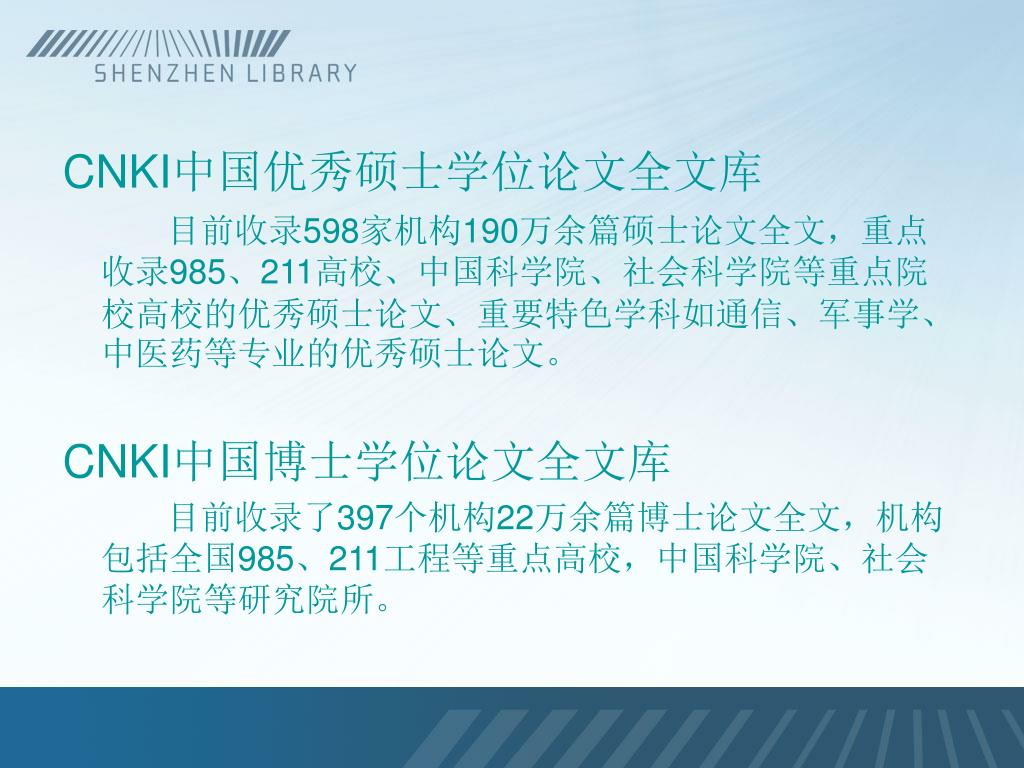 SHENZHEN LIBRARY

CNKI中国优秀硕士学位论文全文库

目前收录598家机构190万余篇硕士论文全文，重点收录985、211高校、中国科学院、社会科学院等重点院校高校的优秀硕士论文、重要特色学科如通信、军事学、中医药等专业的优秀硕士论文。

CNKI中国博士学位论文全文库

目前收录了397个机构22万余篇博士论文全文，机构包括全国985、211工程等重点高校，中国科学院、社会科学院等研究院所。